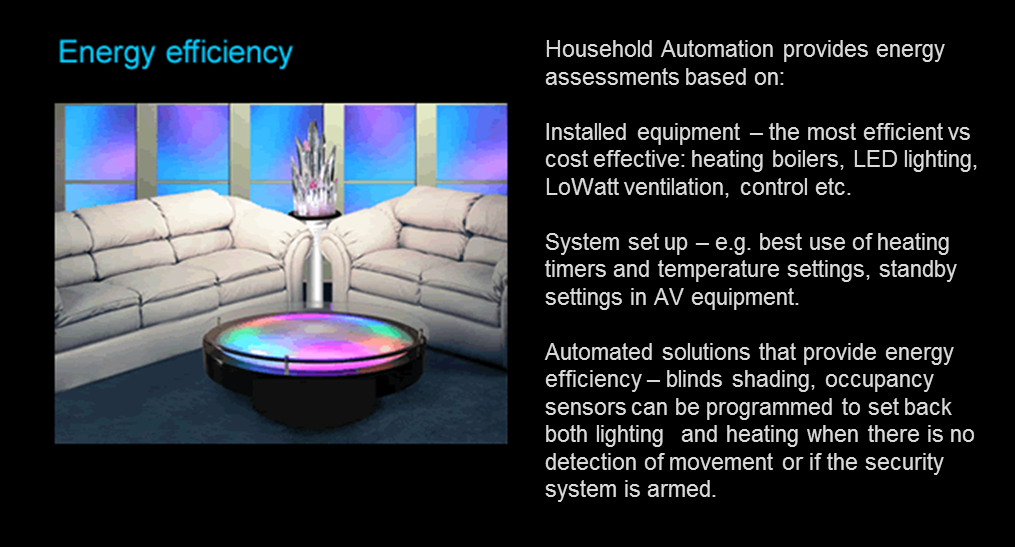 Energy efficiency

Household Automation provides energy assessments based on:

Installed equipment – the most efficient vs cost effective: heating boilers, LED lighting, LoWatt ventilation, control etc.

System set up – e.g. best use of heating timers and temperature settings, standby settings in AV equipment.

Automated solutions that provide energy efficiency – blinds shading, occupancy sensors can be programmed to set back both lighting and heating when there is no detection of movement or if the security system is armed.